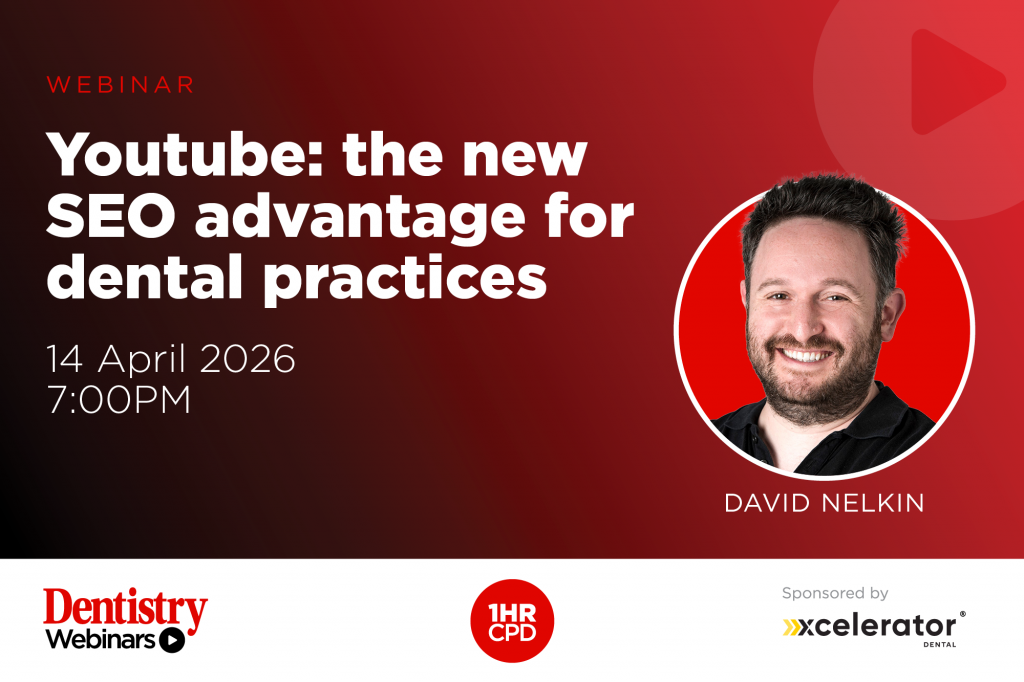 WEBINAR

Youtube: the new SEO advantage for dental practices

14 April 2026
7:00PM

DAVID NELKIN

Dentistry
Webinars

1HR
CPD

Sponsored by
xcelerator®
DENTAL